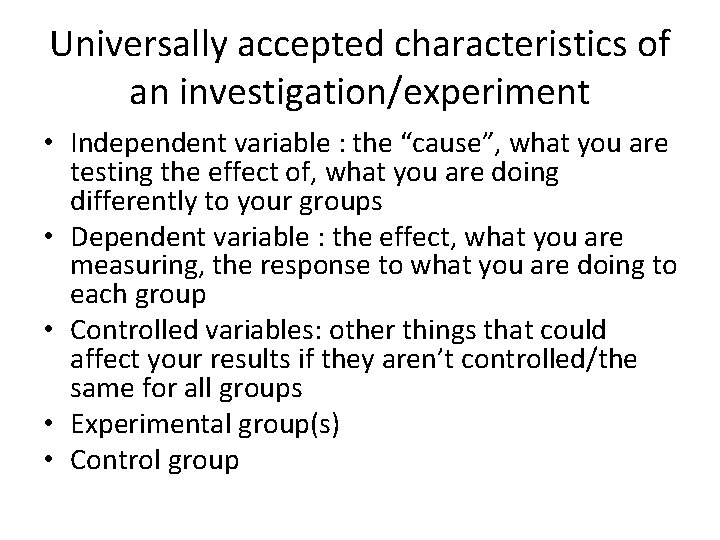 Universally accepted characteristics of an investigation/experiment

• Independent variable : the “cause”, what you are testing the effect of, what you are doing differently to your groups
• Dependent variable : the effect, what you are measuring, the response to what you are doing to each group
• Controlled variables: other things that could affect your results if they aren’t controlled/the same for all groups
• Experimental group(s)
• Control group